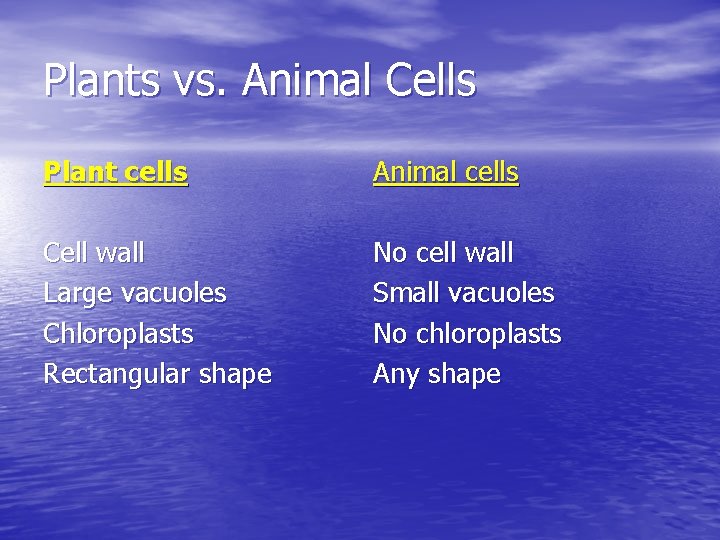 Plants vs. Animal Cells

Plant cells

Cell wall
Large vacuoles
Chloroplasts
Rectangular shape

Animal cells

No cell wall
Small vacuoles
No chloroplasts
Any shape